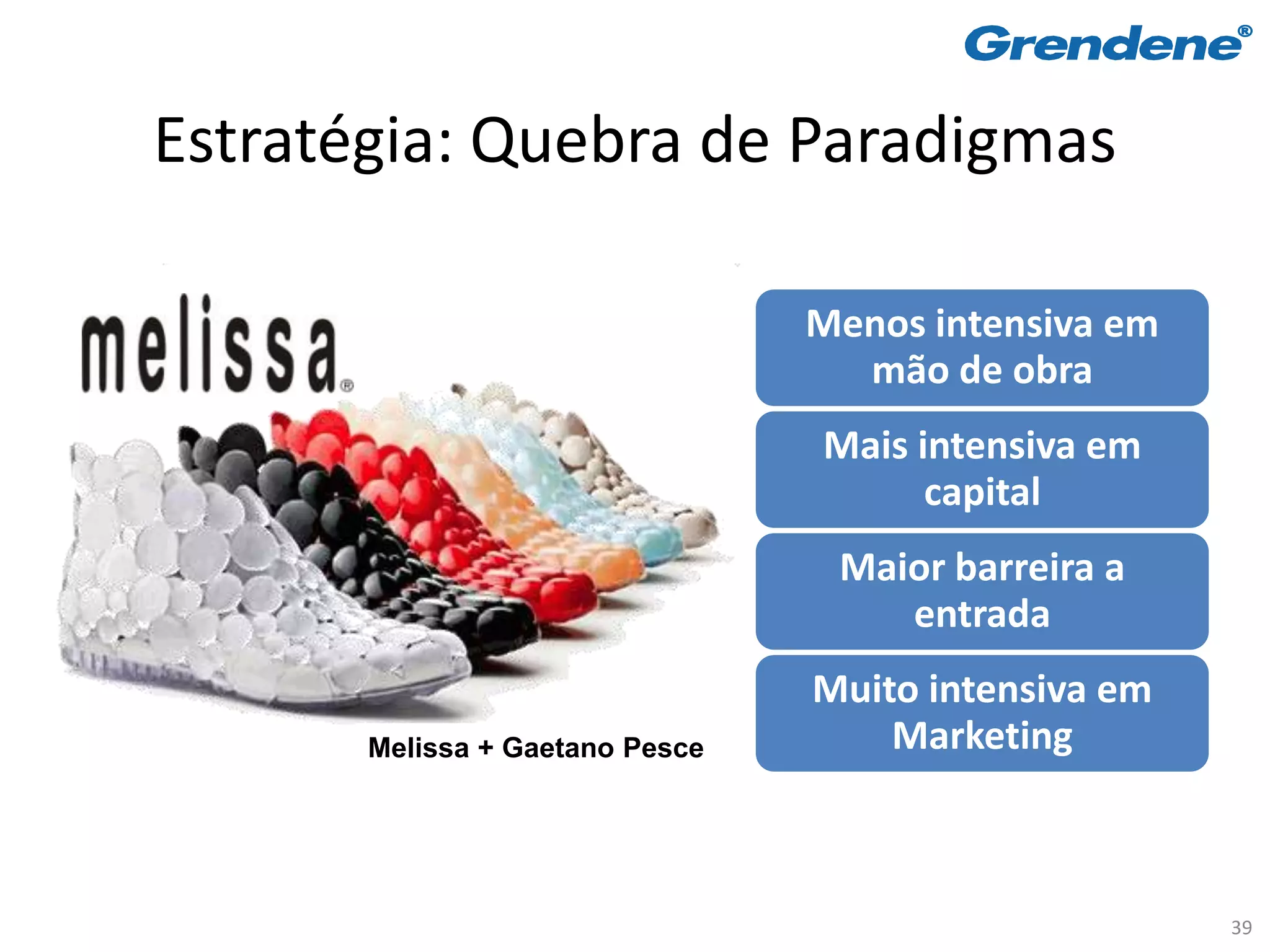 Grendene®

Estratégia: Quebra de Paradigmas

melissa®

Melissa + Gaetano Pesce

Menos intensiva em mão de obra

Mais intensiva em capital

Maior barreira a entrada

Muito intensiva em Marketing

39